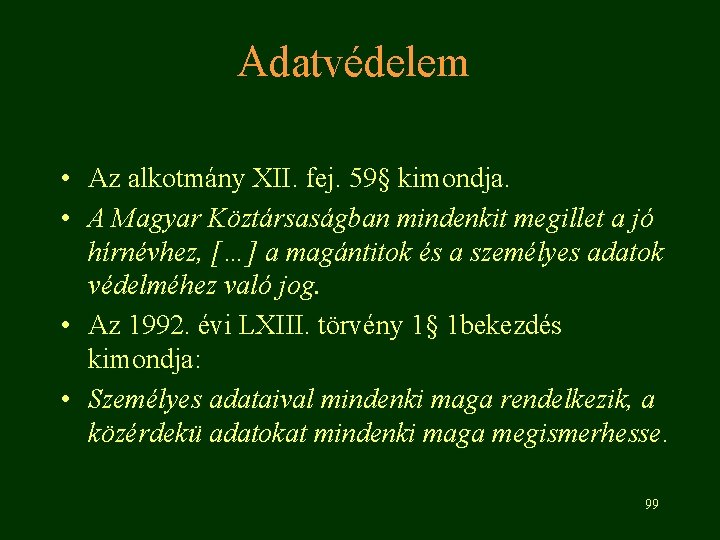 Adatvédelem

• Az alkotmány XII. fej. 59§ kimondja.
• A Magyar Köztársaságban mindenkit megillet a jó hírnévhez, [...] a magántitok és a személyes adatok védelméhez való jog.
• Az 1992. évi LXIII. törvény 1§ 1bekezdés kimondja:
• Személyes adataival mindenki maga rendelkezik, a közérdekü adatokat mindenki maga megismerhesse.

99